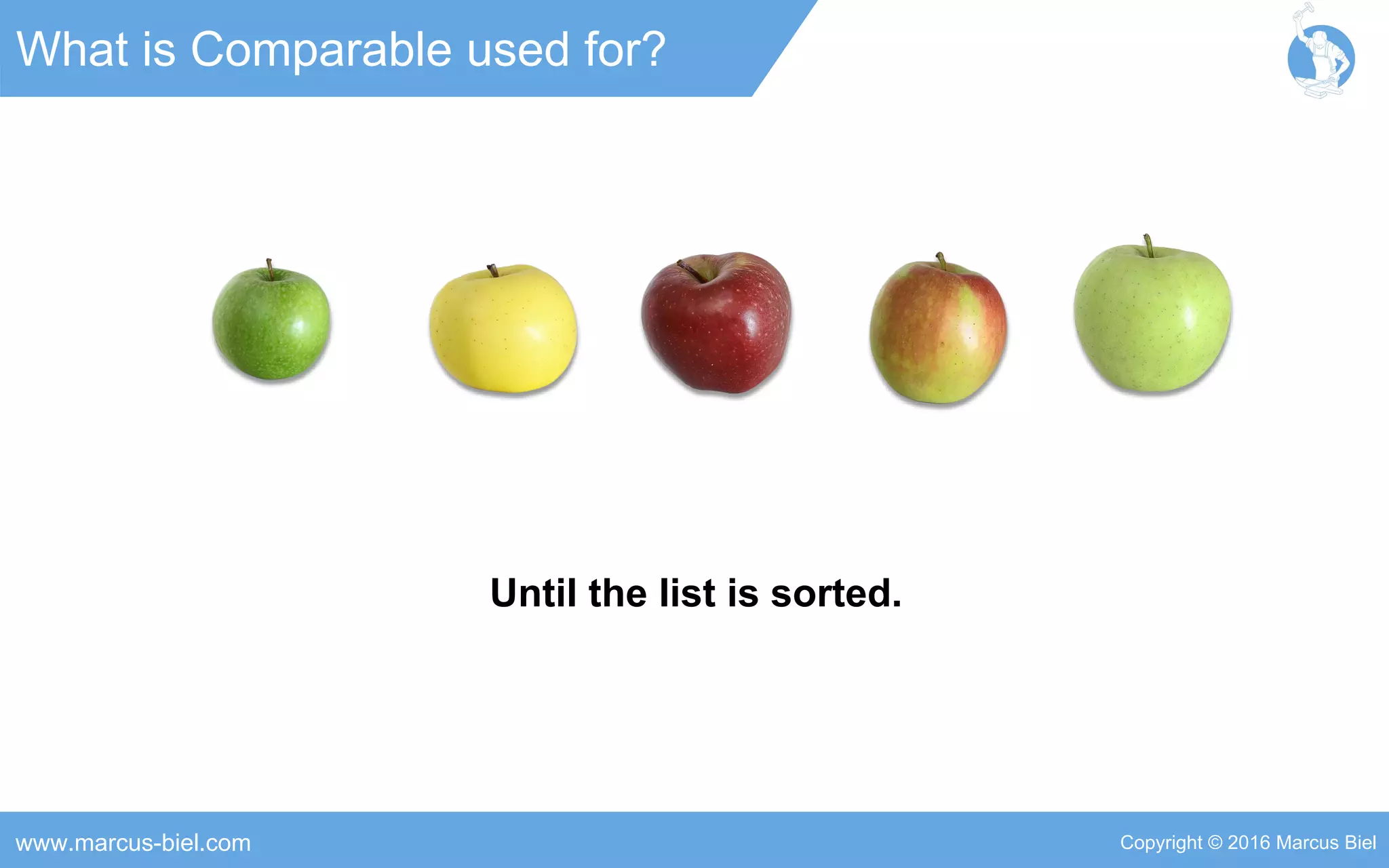 What is Comparable used for?

Until the list is sorted.

www.marcus-biel.com

Copyright © 2016 Marcus Biel